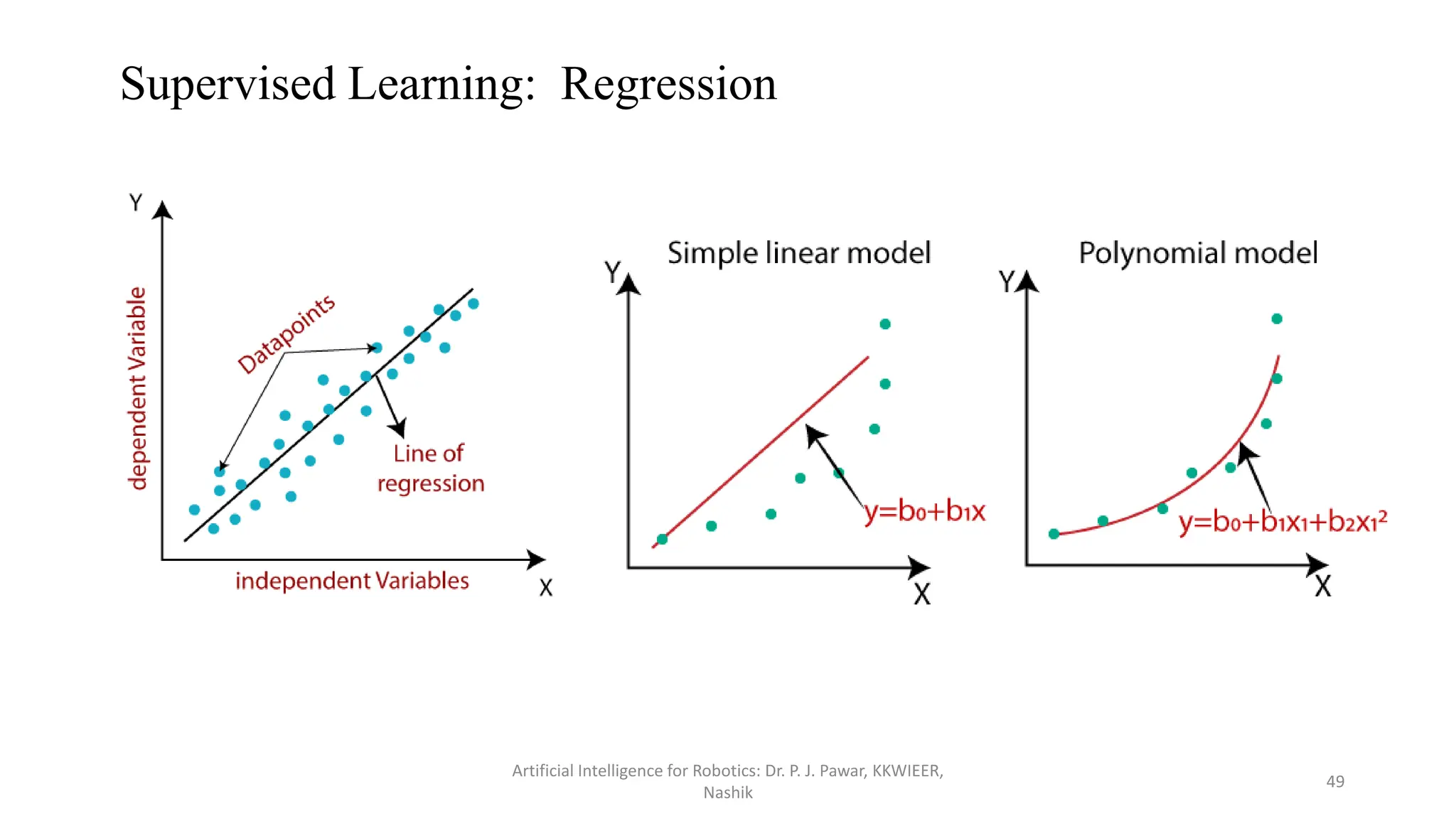 Supervised Learning: Regression

Y

dependent Variable

Datapoints

Line of regression

independent Variables

X

Simple linear model

Y

$y=b_0+b_1x$

X

Polynomial model

Y

$y=b_0+b_1x_1+b_2x_1^2$

X

Artificial Intelligence for Robotics: Dr. P. J. Pawar, KKWIEER, Nashik

49